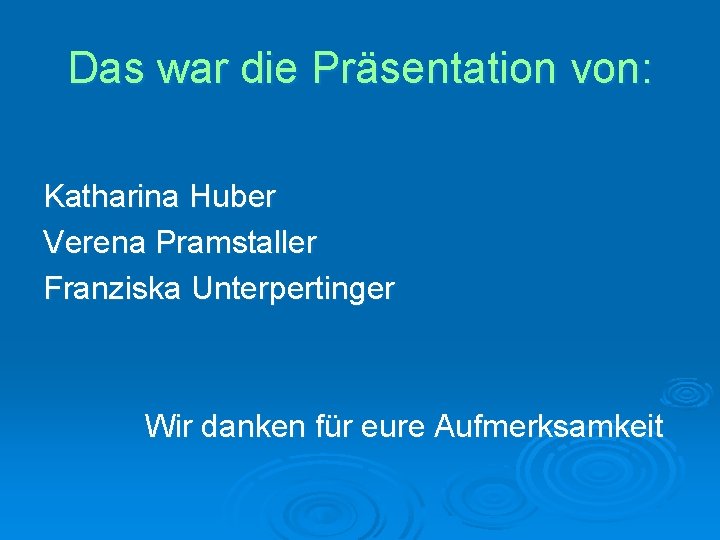 Das war die Präsentation von:

Katharina Huber
Verena Pramstaller
Franziska Unterpertinger

Wir danken für eure Aufmerksamkeit